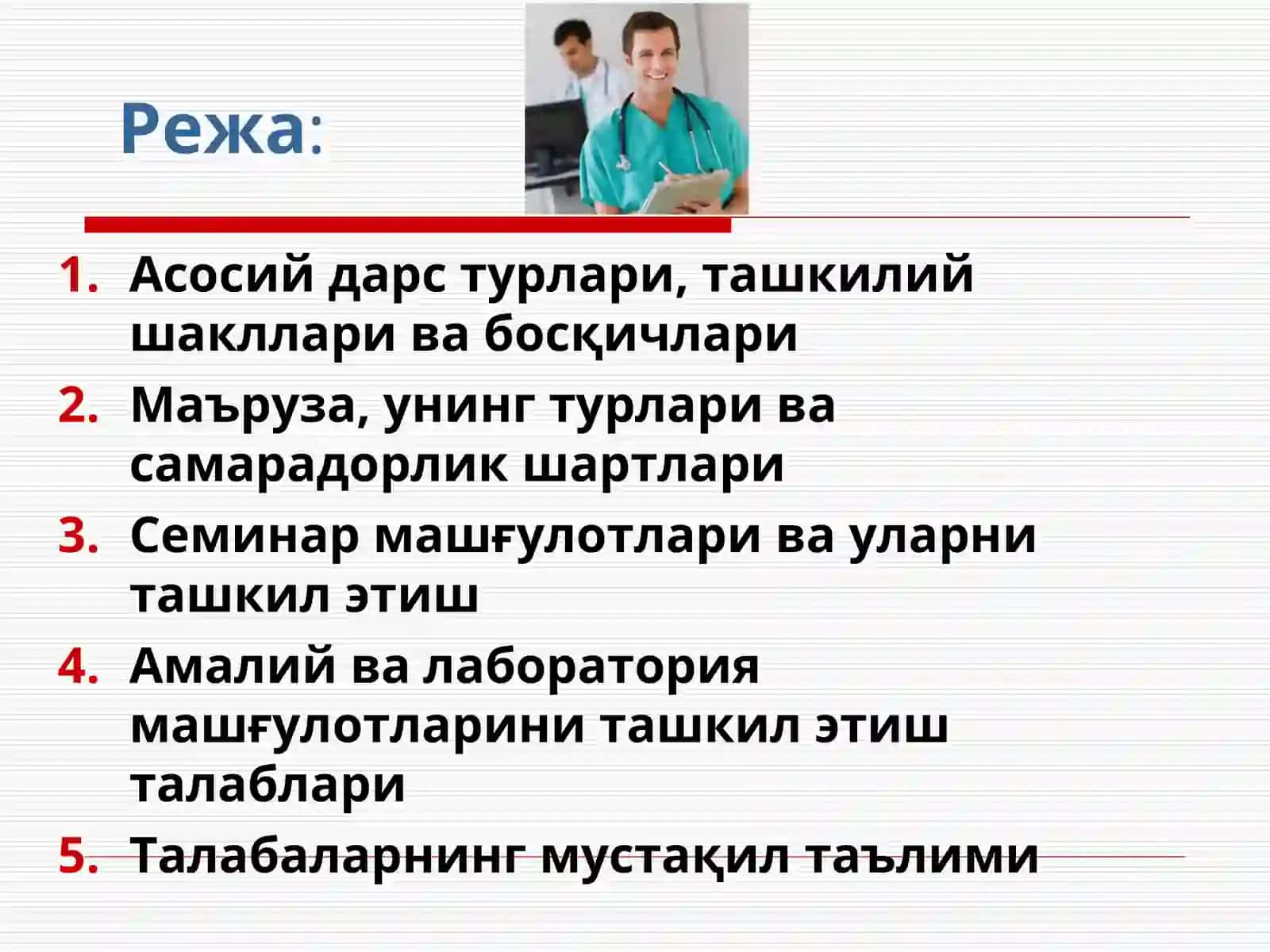 Режа:

1. Асосий дарс турлари, ташкилий шакллари ва босқичлари
2. Маъруза, унинг турлари ва самарадорлик шартлари
3. Семинар машғулотлари ва уларни ташкил этиш
4. Амалий ва лаборатория машғулотларини ташкил этиш талаблари
5. Талабаларнинг мустақил таълими